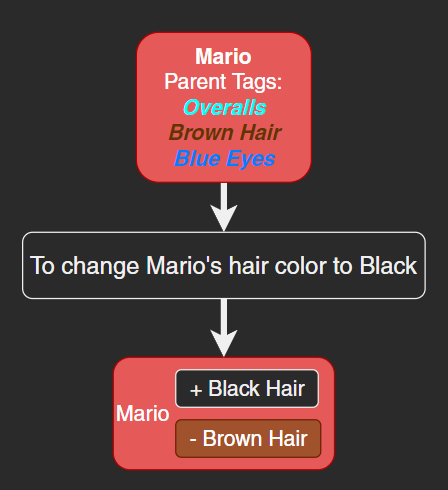 Mario
Parent Tags:
Overalls
Brown Hair
Blue Eyes

To change Mario's hair color to Black

Mario
+ Black Hair
- Brown Hair